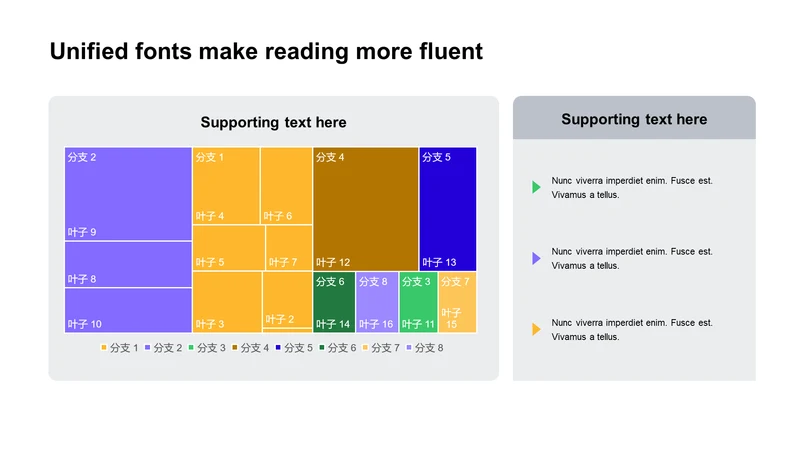 Unified fonts make reading more fluent

Supporting text here

分支 2
叶子 9
叶子 8
叶子 10
分支 1
叶子 4
叶子 6
叶子 5
叶子 7
叶子 3
叶子 2
分支 4
叶子 12
分支 5
叶子 13
分支 6
叶子 14
分支 8
叶子 16
分支 3
叶子 11
分支 7
叶子 15

分支 1 分支 2 分支 3 分支 4 分支 5 分支 6 分支 7 分支 8

Supporting text here

Nunc viverra imperdiet enim. Fusce est. Vivamus a tellus.

Nunc viverra imperdiet enim. Fusce est. Vivamus a tellus.

Nunc viverra imperdiet enim. Fusce est. Vivamus a tellus.